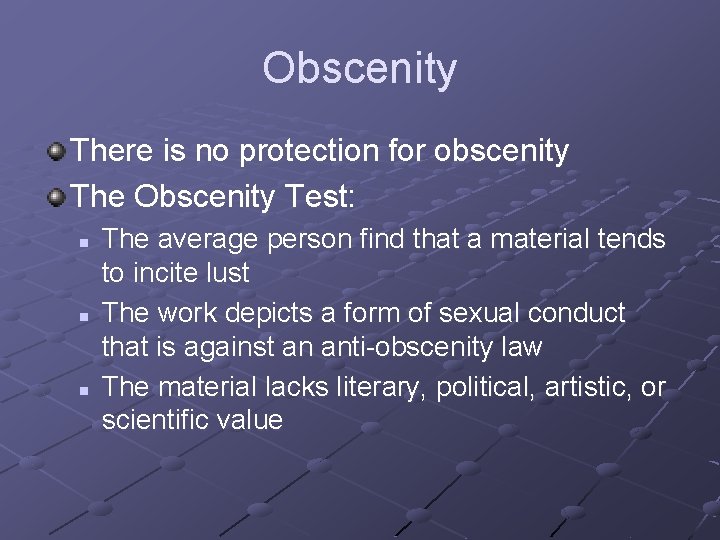 Obscenity

There is no protection for obscenity

The Obscenity Test:

The average person find that a material tends to incite lust

The work depicts a form of sexual conduct that is against an anti-obscenity law

The material lacks literary, political, artistic, or scientific value